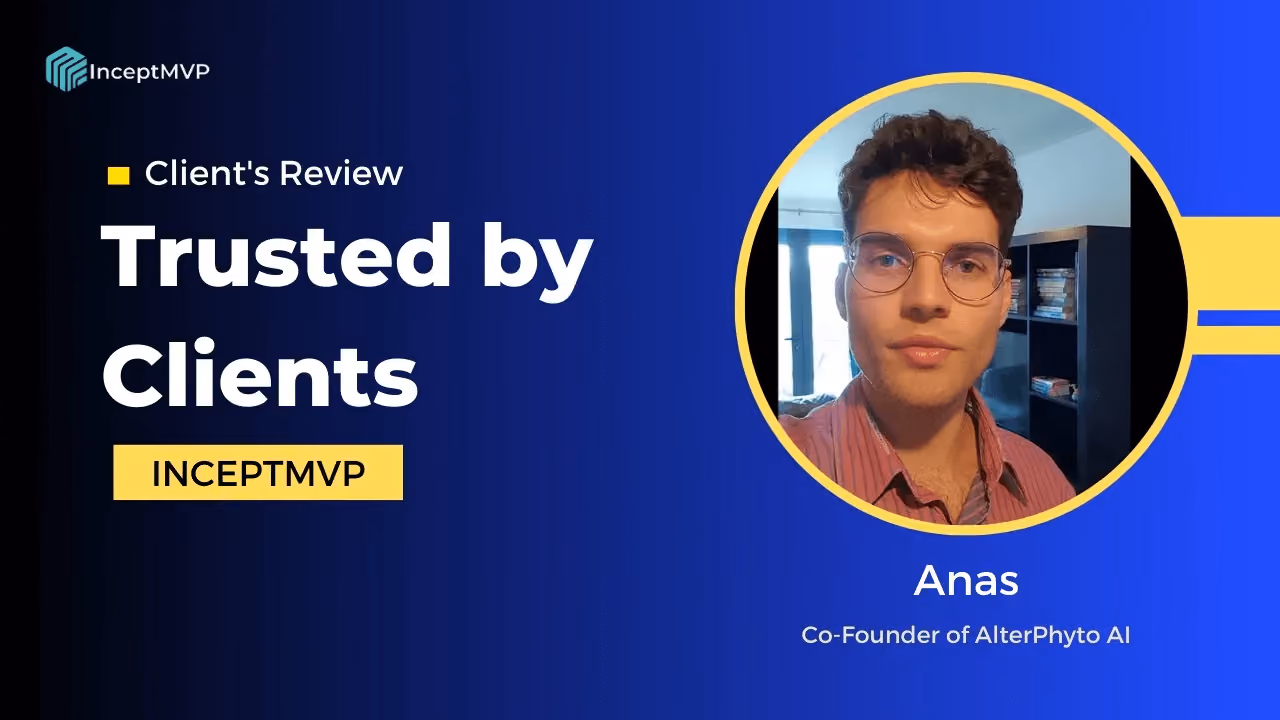 InceptMVP

Client's Review

Trusted by Clients

INCEPTMVP

Anas

Co-Founder of AlterPhyto AI